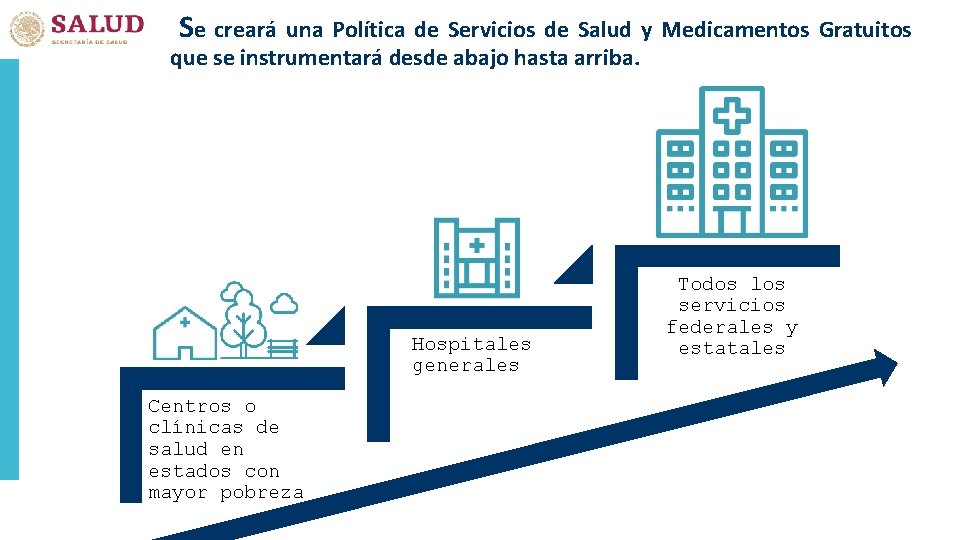 SALUD
SECRETARÍA DE SALUD

Se creará una Política de Servicios de Salud y Medicamentos Gratuitos que se instrumentará desde abajo hasta arriba.

Centros o clínicas de salud en estados con mayor pobreza

Hospitales generales

Todos los servicios federales y estatales